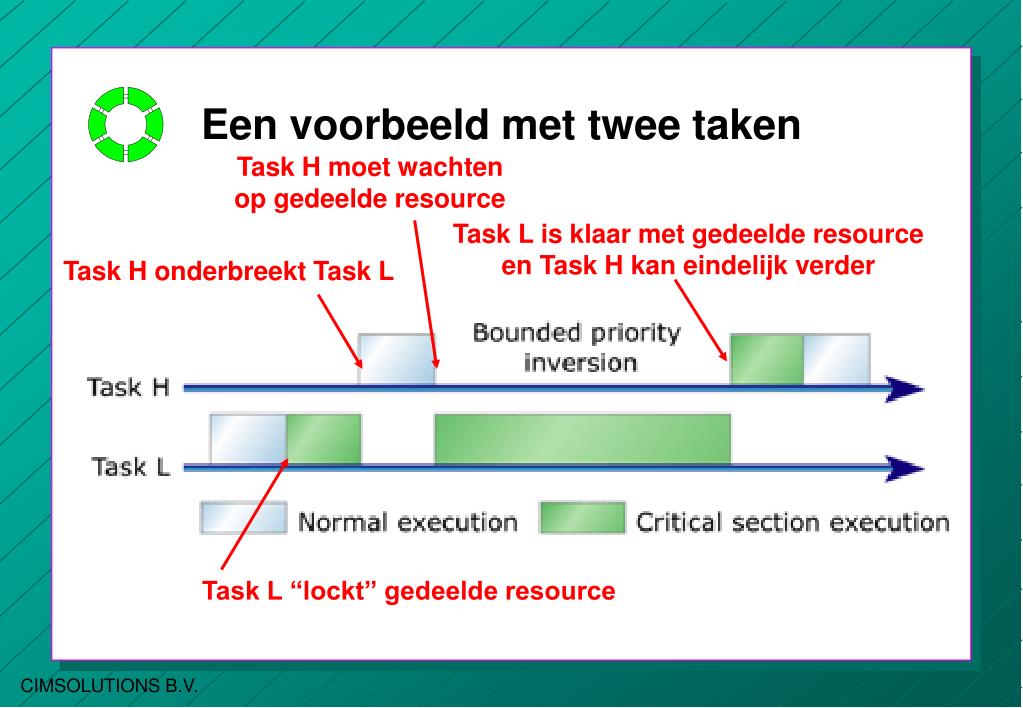 Een voorbeeld met twee taken

Task H moet wachten op gedeelde resource

Task L is klaar met gedeelde resource en Task H kan eindelijk verder

Task H onderbreekt Task L

Bounded priority inversion

Task H

Task L

Normal execution

Critical section execution

Task L “lockt” gedeelde resource

CIMSOLUTIONS B.V.